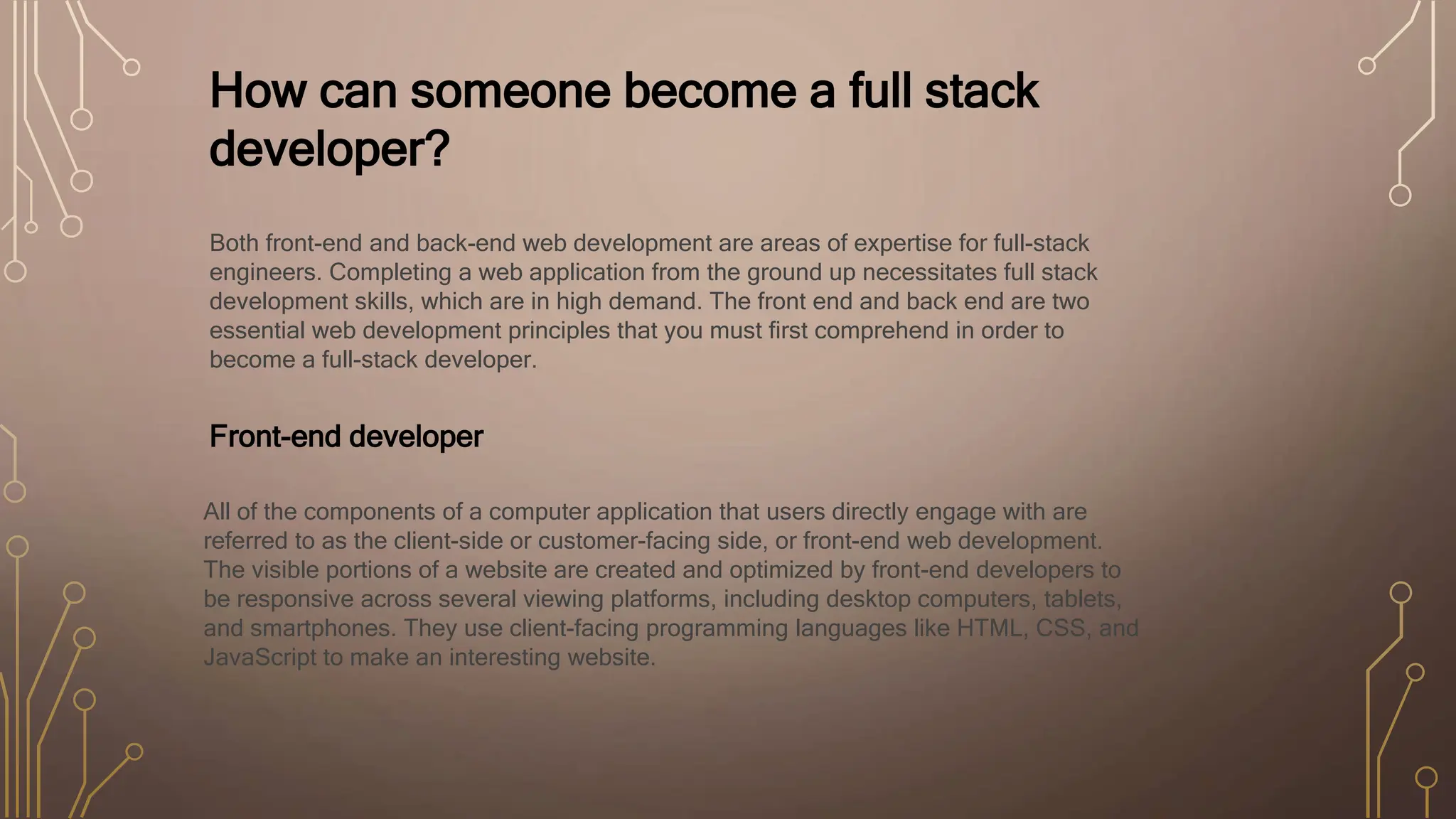 How can someone become a full stack developer?

Both front-end and back-end web development are areas of expertise for full-stack engineers. Completing a web application from the ground up necessitates full stack development skills, which are in high demand. The front end and back end are two essential web development principles that you must first comprehend in order to become a full-stack developer.

Front-end developer

All of the components of a computer application that users directly engage with are referred to as the client-side or customer-facing side, or front-end web development. The visible portions of a website are created and optimized by front-end developers to be responsive across several viewing platforms, including desktop computers, tablets, and smartphones. They use client-facing programming languages like HTML, CSS, and JavaScript to make an interesting website.